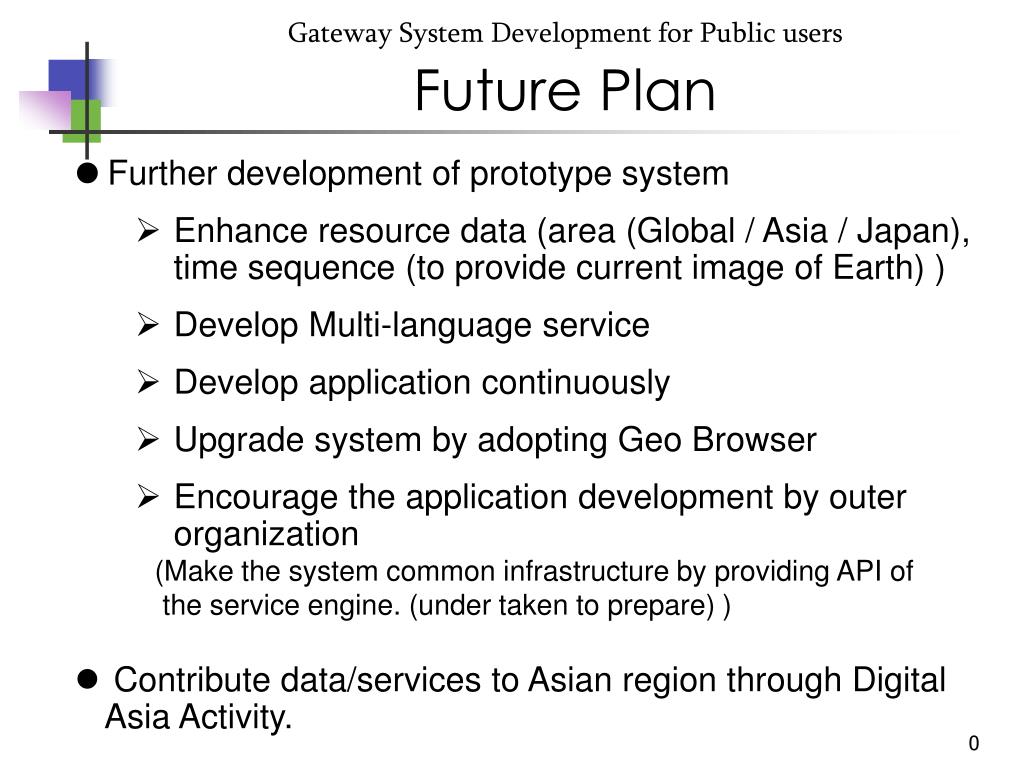 Gateway System Development for Public users

Future Plan

● Further development of prototype system

➢ Enhance resource data (area (Global / Asia / Japan), time sequence (to provide current image of Earth) )

➢ Develop Multi-language service

➢ Develop application continuously

➢ Upgrade system by adopting Geo Browser

➢ Encourage the application development by outer organization
(Make the system common infrastructure by providing API of the service engine. (under taken to prepare) )

● Contribute data/services to Asian region through Digital Asia Activity.

0